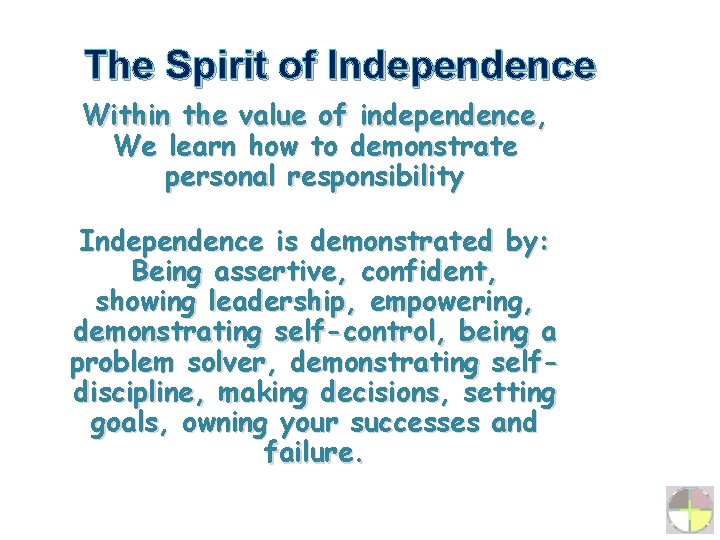 The Spirit of Independence

Within the value of independence, We learn how to demonstrate personal responsibility

Independence is demonstrated by: Being assertive, confident, showing leadership, empowering, demonstrating self-control, being a problem solver, demonstrating self-discipline, making decisions, setting goals, owning your successes and failure.